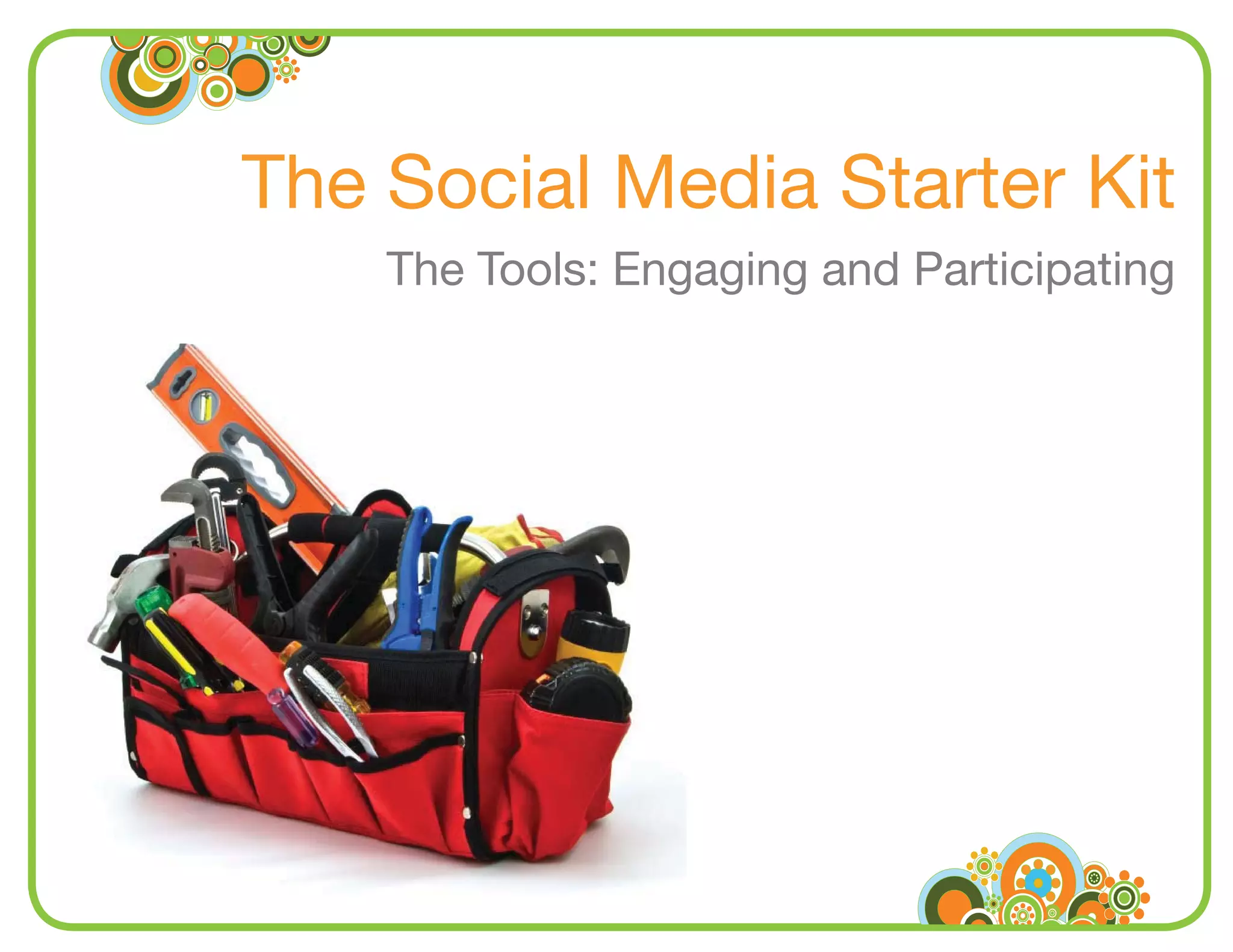 The Social Media Starter Kit

The Tools: Engaging and Participating